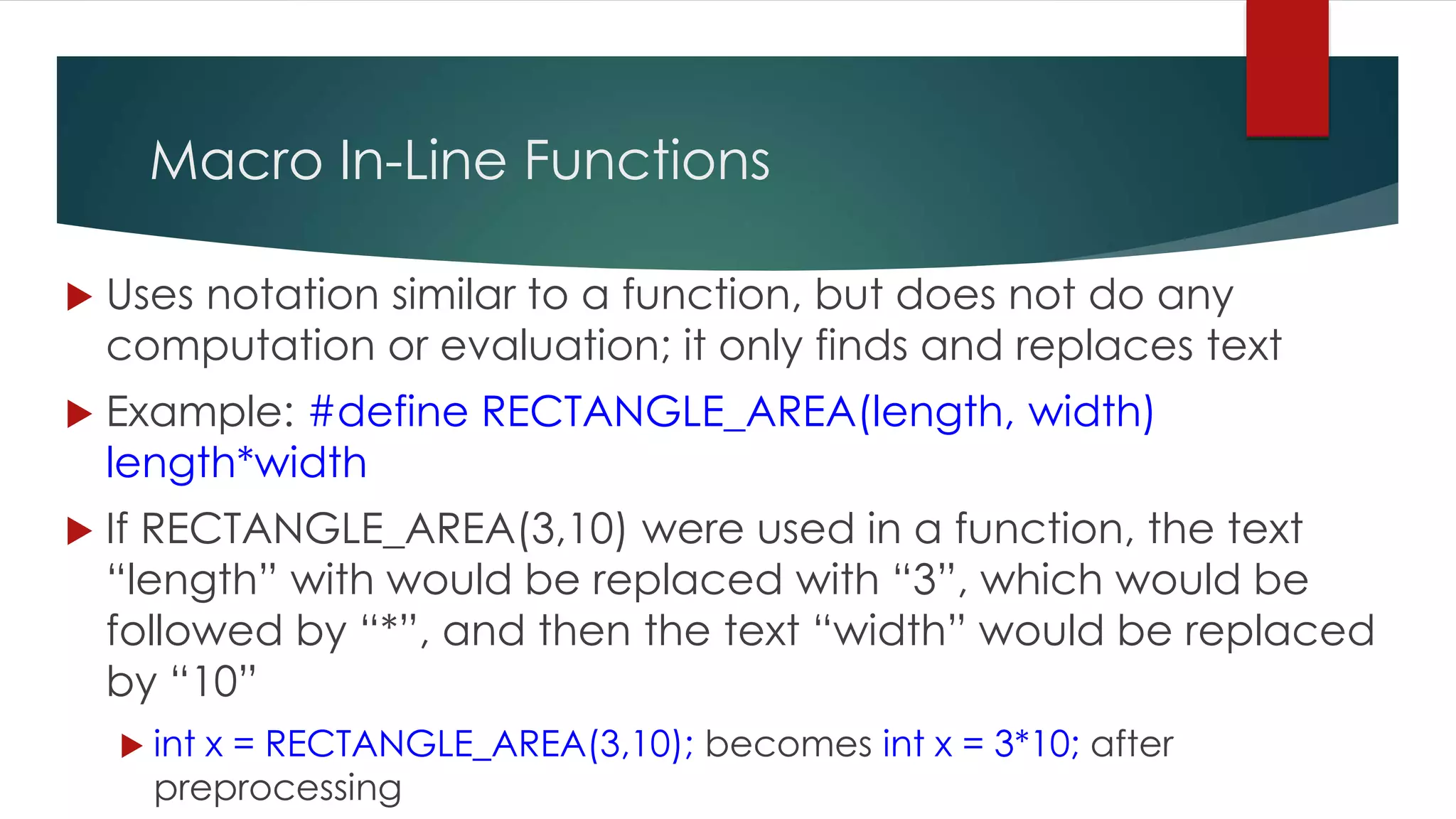 Macro In-Line Functions

Uses notation similar to a function, but does not do any computation or evaluation; it only finds and replaces text

Example: #define RECTANGLE_AREA(length, width) length*width

If RECTANGLE_AREA(3,10) were used in a function, the text “length” with would be replaced with “3”, which would be followed by “*”, and then the text “width” would be replaced by “10”

int x = RECTANGLE_AREA(3,10); becomes int x = 3*10; after preprocessing